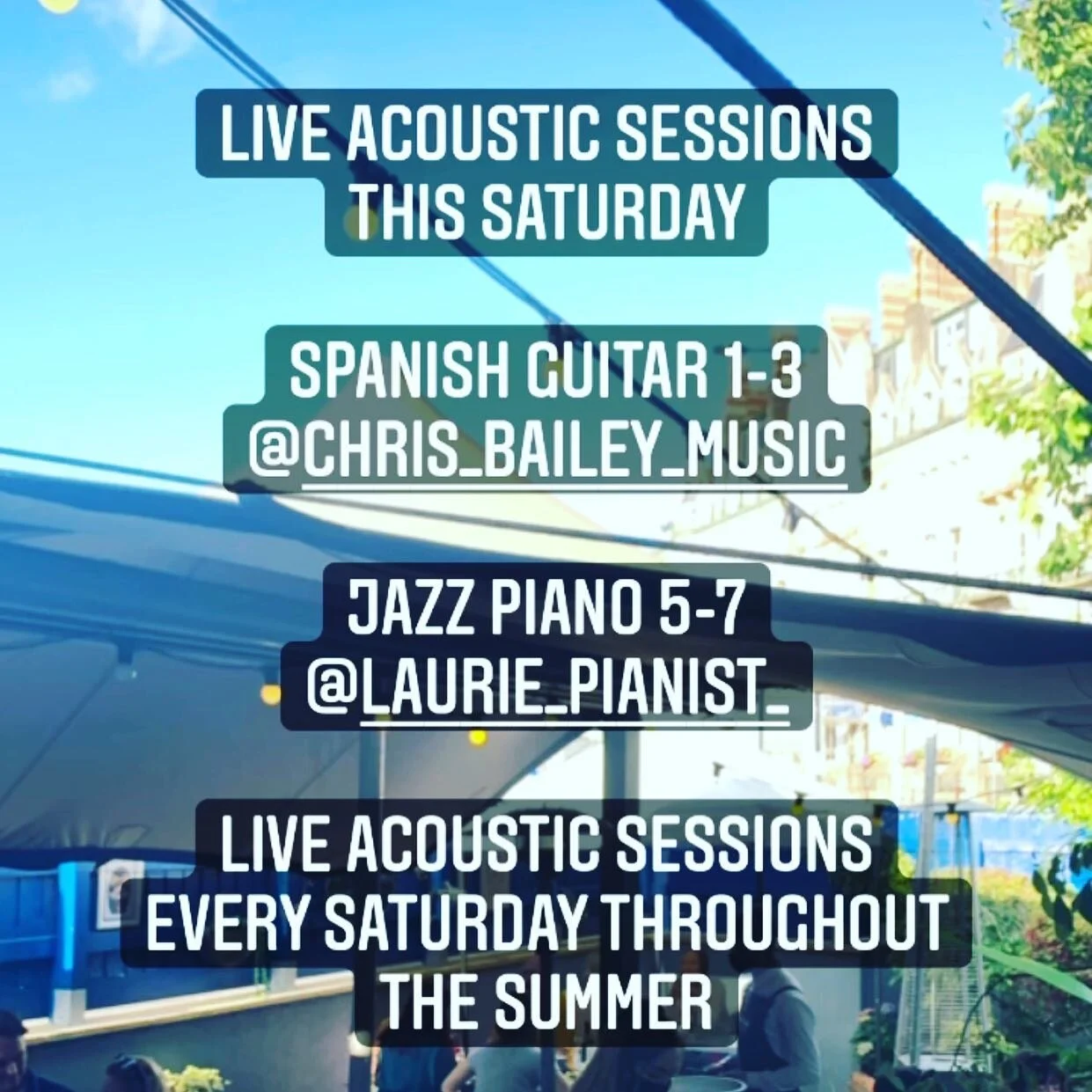 LIVE ACOUSTIC SESSIONS THIS SATURDAY

SPANISH GUITAR 1-3 @CHRIS_BAILEY_MUSIC

JAZZ PIANO 5-7 @LAURIE_PIANIST_

LIVE ACOUSTIC SESSIONS EVERY SATURDAY THROUGHOUT THE SUMMER